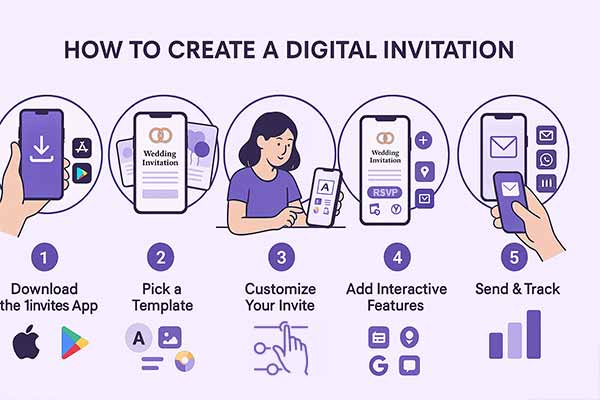 HOW TO CREATE A DIGITAL INVITATION

Wedding Invitation

A

Wedding Invitation

RSVP

1
Download the 1invites App

2
Pick a Template

A

3
Customize Your Invite

4
Add Interactive Features

G

5
Send & Track